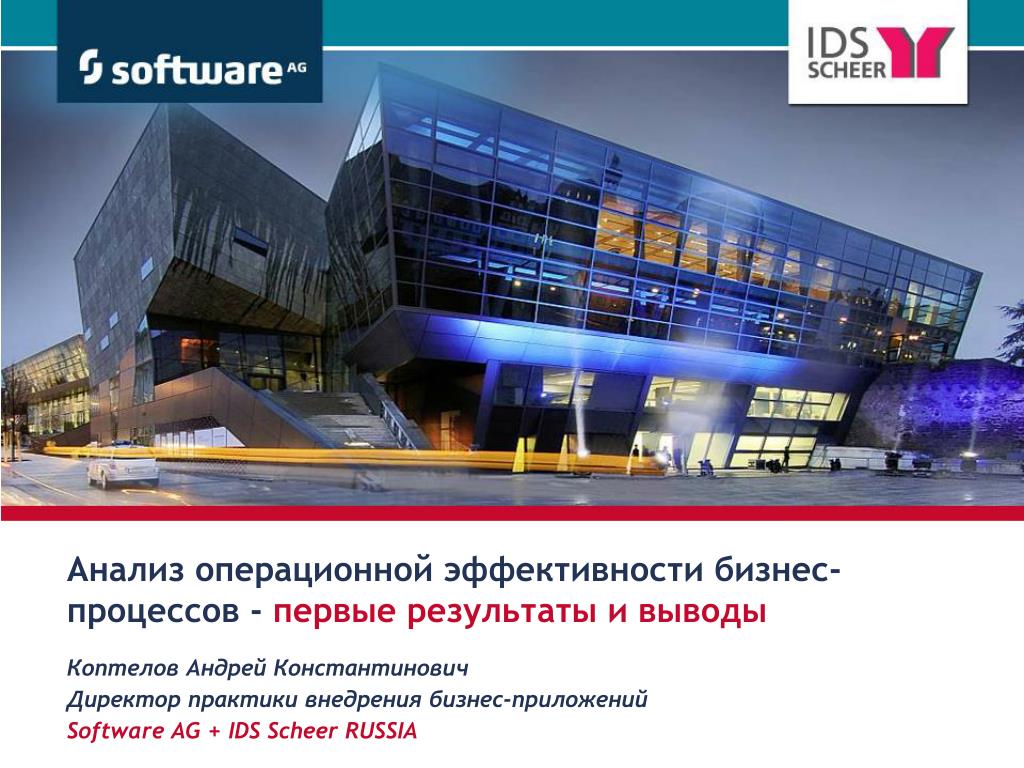 software AG

IDS SCHEER

Анализ операционной эффективности бизнес-процессов - первые результаты и выводы

Коптелов Андрей Константинович
Директор практики внедрения бизнес-приложений
Software AG + IDS Scheer RUSSIA